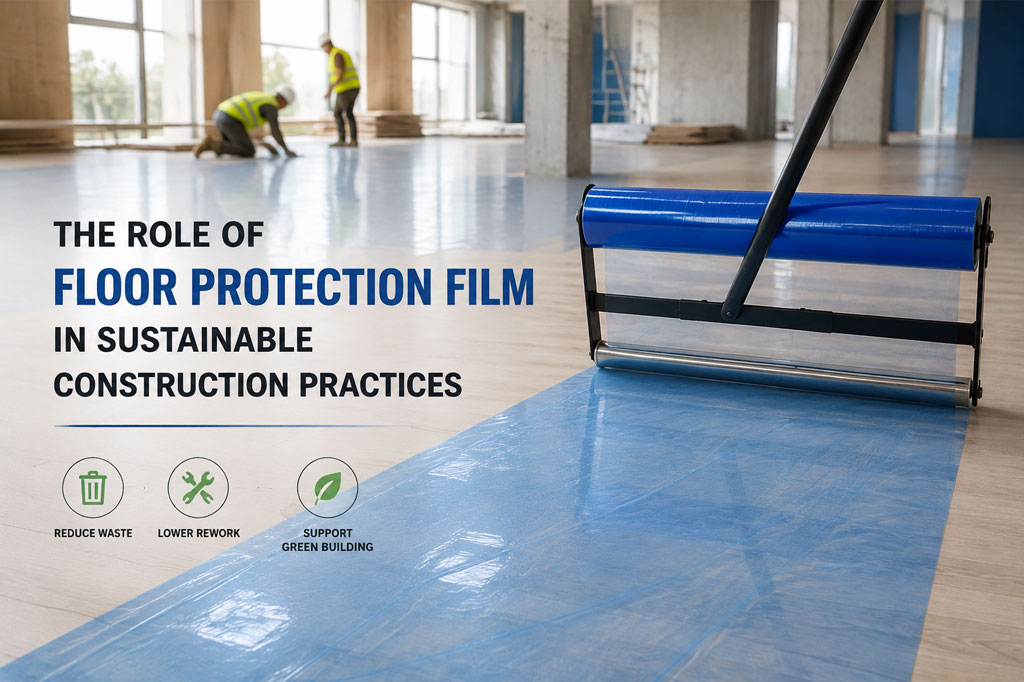 THE ROLE OF
FLOOR PROTECTION FILM
IN SUSTAINABLE
CONSTRUCTION PRACTICES

REDUCE WASTE

LOWER REWORK

SUPPORT
GREEN BUILDING